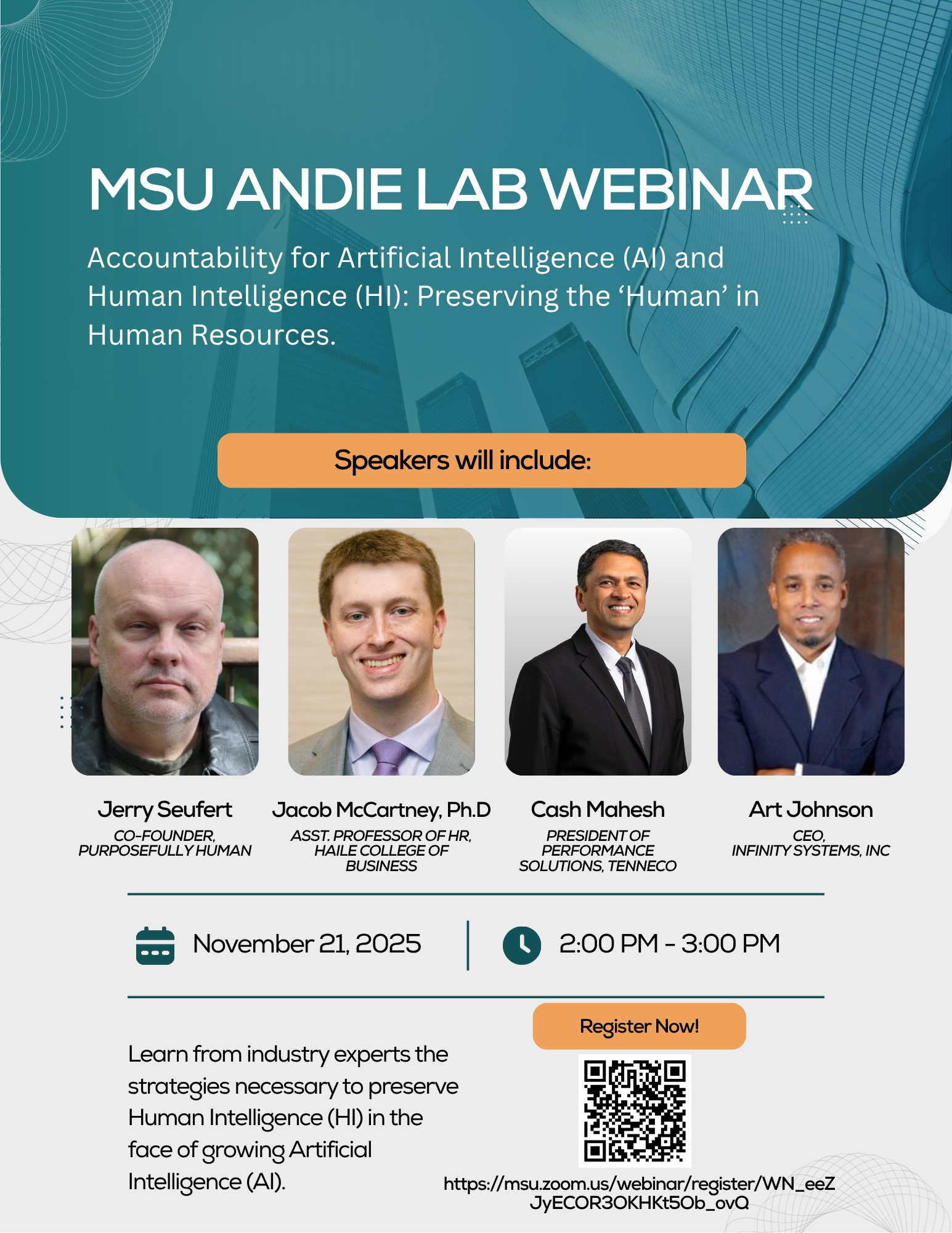 MSU ANDIE LAB WEBINAR

Accountability for Artificial Intelligence (AI) and Human Intelligence (HI): Preserving the ‘Human’ in Human Resources.

Speakers will include:

Jerry Seufert
CO-FOUNDER, PURPOSEFULLY HUMAN

Jacob McCartney, Ph.D
ASST. PROFESSOR OF HR, HAILE COLLEGE OF BUSINESS

Cash Mahesh
PRESIDENT OF PERFORMANCE SOLUTIONS, TENNECO

Art Johnson
CEO, INFINITY SYSTEMS, INC

November 21, 2025

2:00 PM - 3:00 PM

Learn from industry experts the strategies necessary to preserve Human Intelligence (HI) in the face of growing Artificial Intelligence (AI).

Register Now!

https://msu.zoom.us/webinar/register/WN_eeZJyECOR3OKHKt5Ob_ovQ